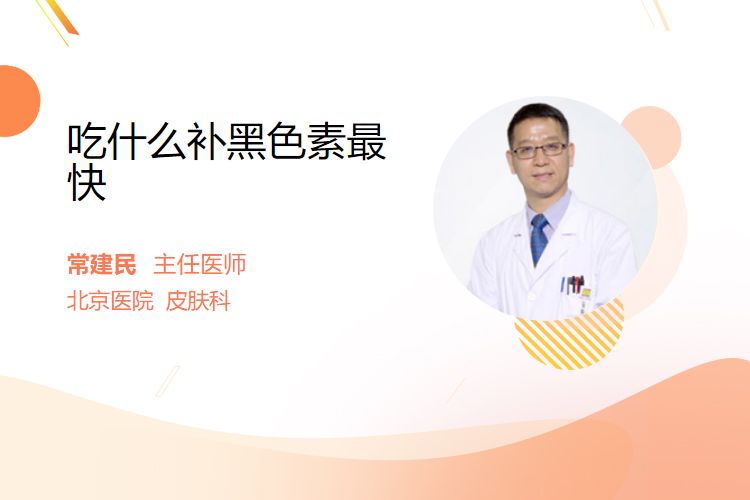 吃什么补黑色素最快

常建民 主任医师
北京医院 皮肤科